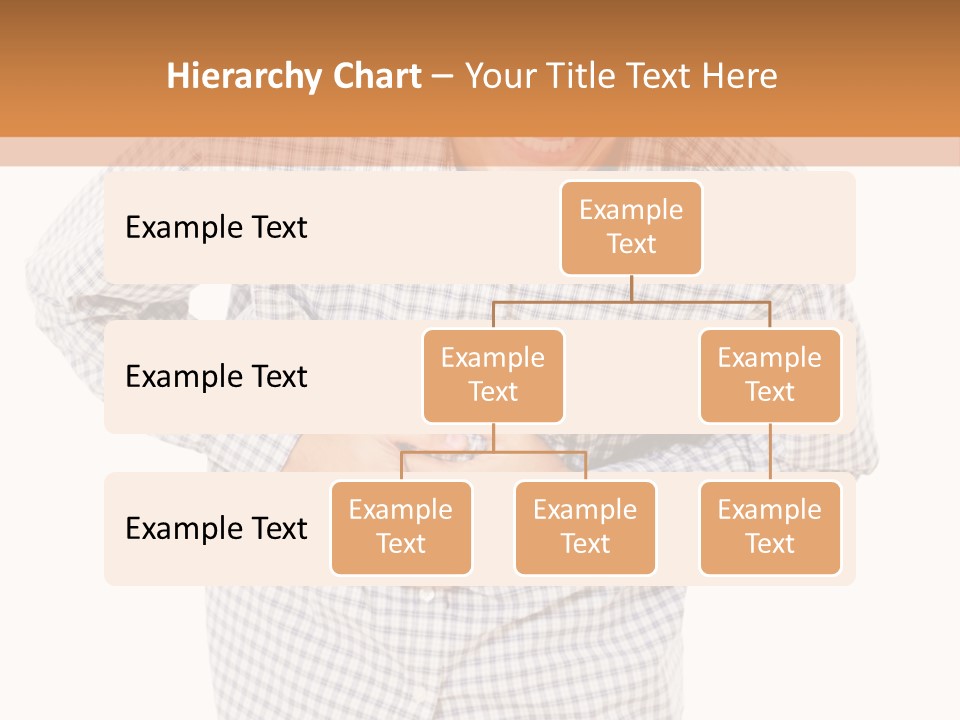 Hierarchy Chart – Your Title Text Here

Example Text

Example Text

Example Text

Example Text

Example Text

Example Text

Example Text

Example Text

Example Text